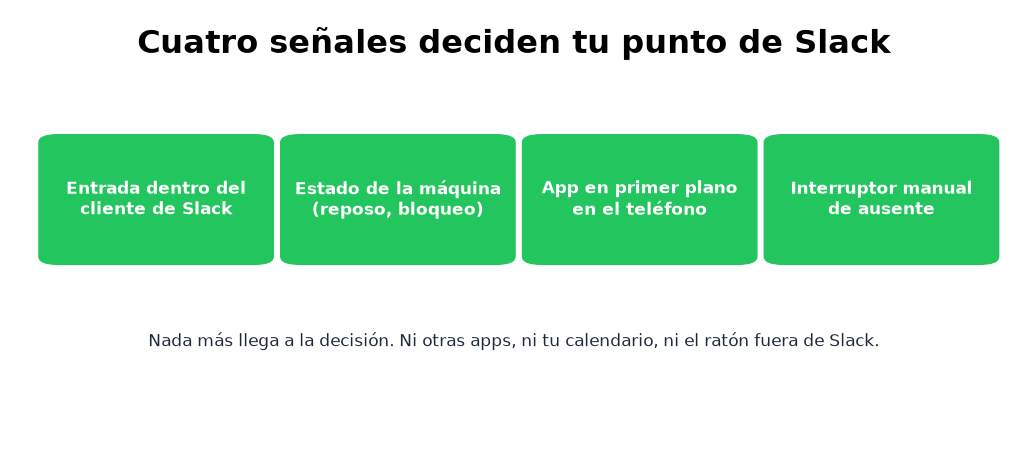 Cuatro señales deciden tu punto de Slack

Entrada dentro del cliente de Slack

Estado de la máquina (reposo, bloqueo)

App en primer plano en el teléfono

Interruptor manual de ausente

Nada más llega a la decisión. Ni otras apps, ni tu calendario, ni el ratón fuera de Slack.